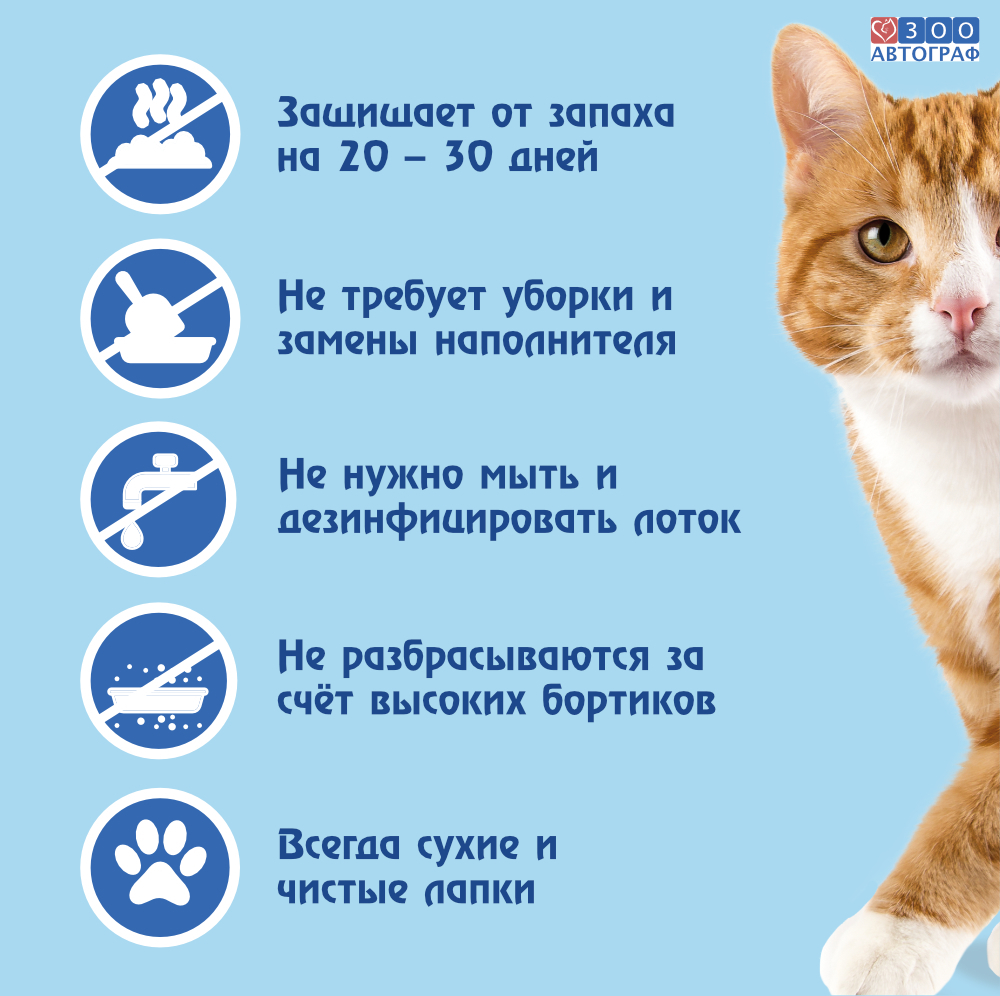 ЗОО
АВТОГРАФ

Защищает от запаха на 20 – 30 дней

Не требует уборки и замены наполнителя

Не нужно мыть и дезинфицировать лоток

Не разбрасываются за счёт высоких бортиков

Всегда сухие и чистые лапки